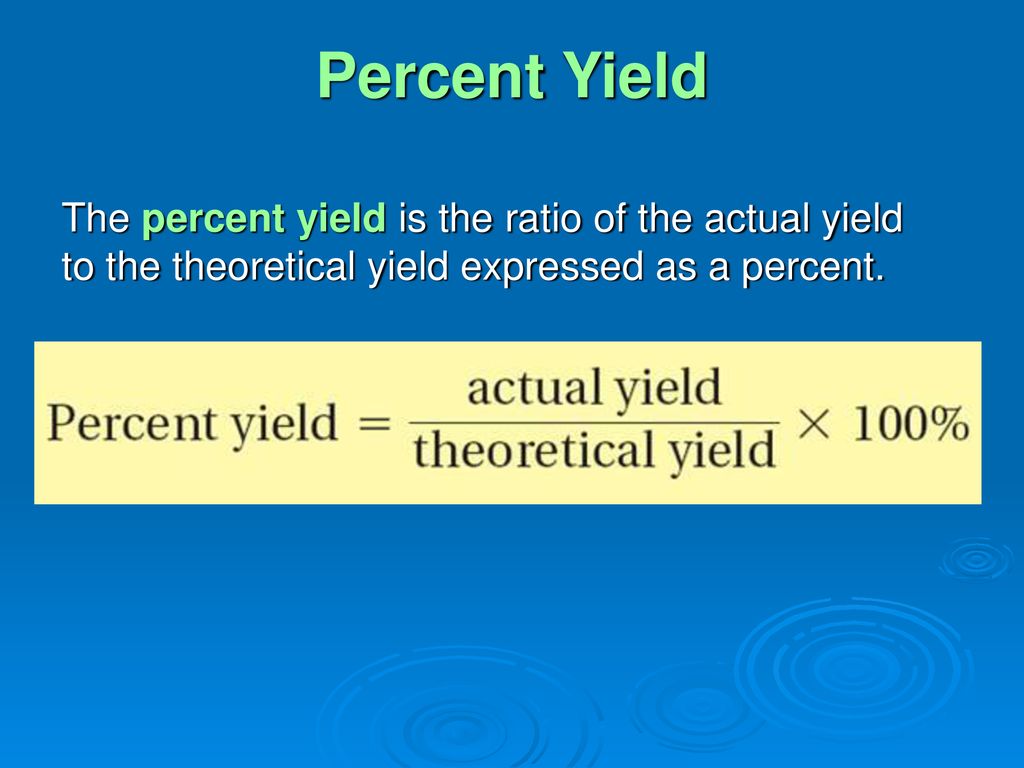 Percent Yield

The percent yield is the ratio of the actual yield to the theoretical yield expressed as a percent.

$\text{Percent yield} = \frac{\text{actual yield}}{\text{theoretical yield}} \times 100\%$